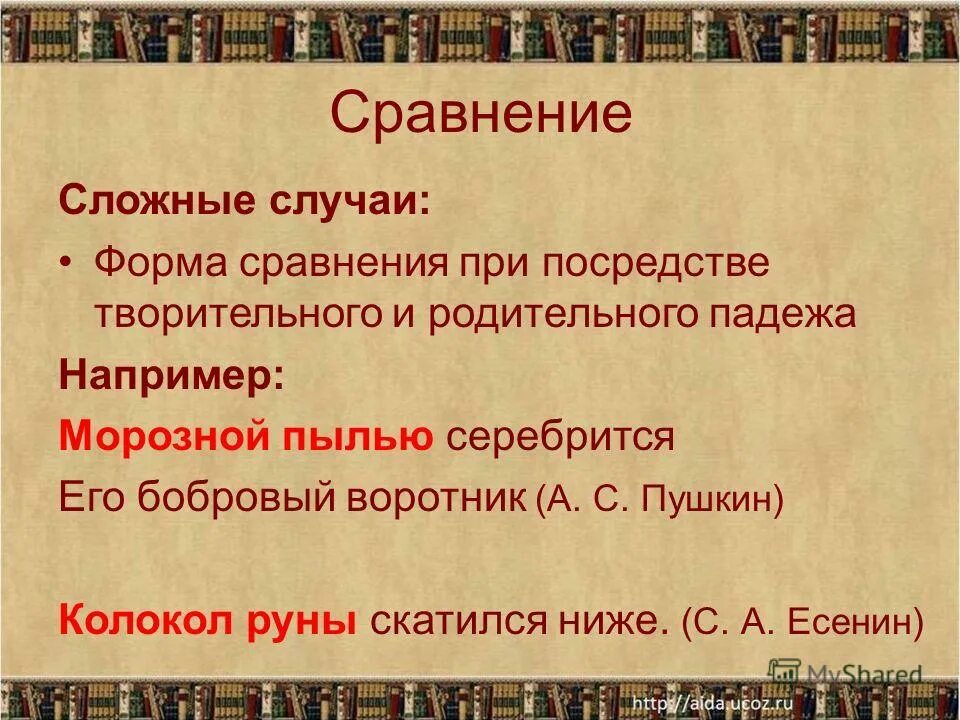 Сравнение

Сложные случаи:

• Форма сравнения при посредстве творительного и родительного падежа

Например:

Морозной пылью серебрится
Его бобровый воротник (А. С. Пушкин)

Колокол руны скатился ниже. (С. А. Есенин)

MyShared

http://aida.ucoz.ru